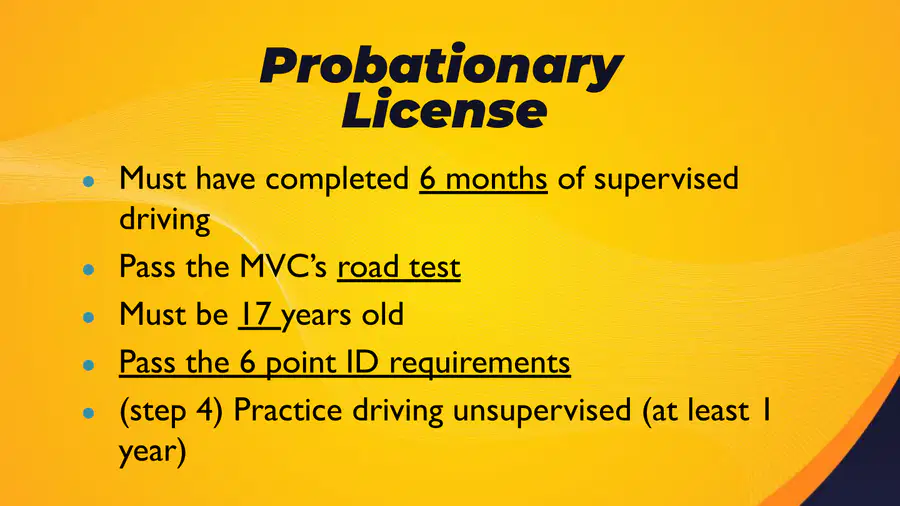 Probationary License

- Must have completed 6 months of supervised driving
- Pass the MVC's road test
- Must be 17 years old
- Pass the 6 point ID requirements
- (step 4) Practice driving unsupervised (at least 1 year)